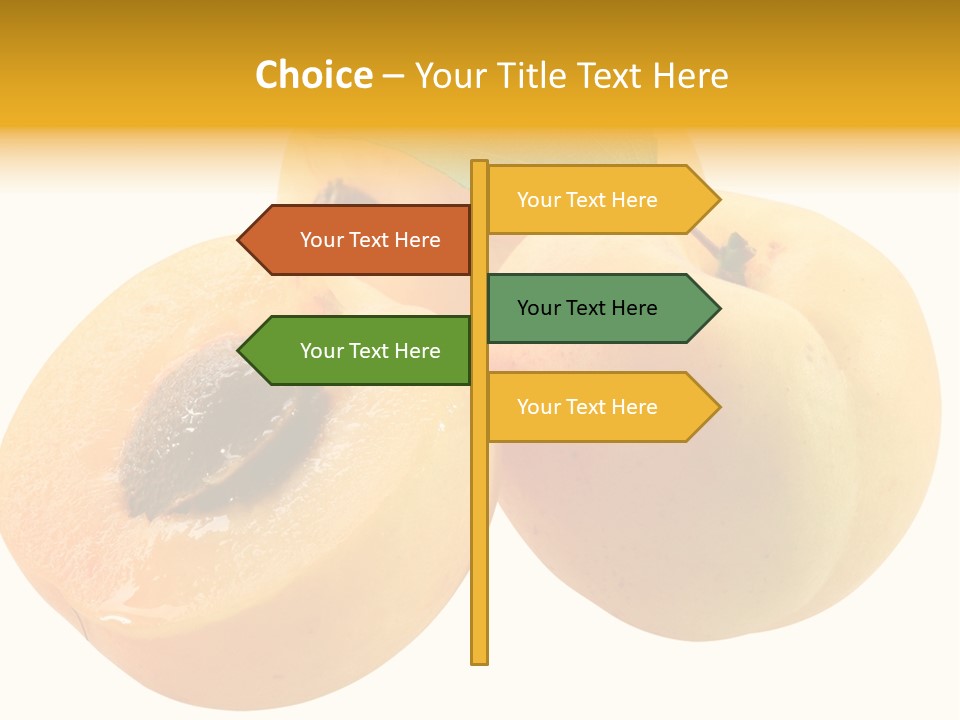 Choice – Your Title Text Here

Your Text Here

Your Text Here

Your Text Here

Your Text Here

Your Text Here